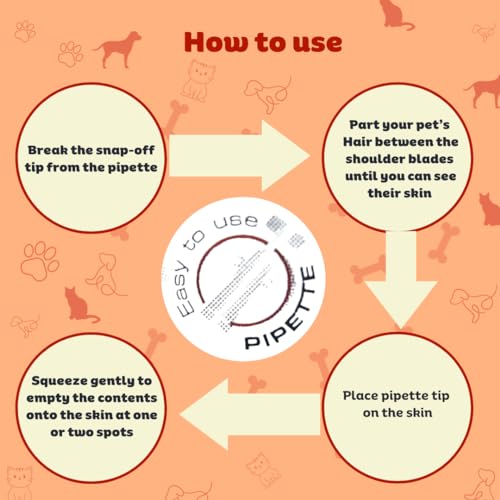 How to use

Break the snap-off tip from the pipette

Part your pet's Hair between the shoulder blades until you can see their skin

Easy to use

PIPETTE

Place pipette tip on the skin

Squeeze gently to empty the contents onto the skin at one or two spots